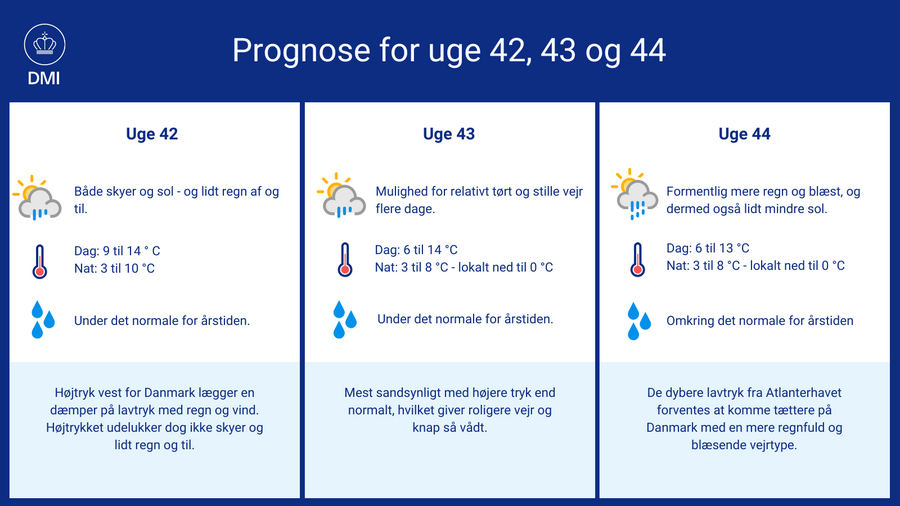 DMI

Prognose for uge 42, 43 og 44

Uge 42

Både skyer og sol - og lidt regn af og til.

Dag: 9 til 14 ° C
Nat: 3 til 10 °C

Under det normale for årstiden.

Højtryk vest for Danmark lægger en dæmper på lavtryk med regn og vind. Højtrykket udelukker dog ikke skyer og lidt regn og til.

Uge 43

Mulighed for relativt tørt og stille vejr flere dage.

Dag: 6 til 14 °C
Nat: 3 til 8 °C - lokalt ned til 0 °C

Under det normale for årstiden.

Mest sandsynligt med højere tryk end normalt, hvilket giver roligere vejr og knap så vådt.

Uge 44

Formentlig mere regn og blæst, og dermed også lidt mindre sol.

Dag: 6 til 13 °C
Nat: 3 til 8 °C - lokalt ned til 0 °C

Omkring det normale for årstiden

De dybere lavtryk fra Atlanterhavet forventes at komme tættere på Danmark med en mere regnfuld og blæsende vejrtype.